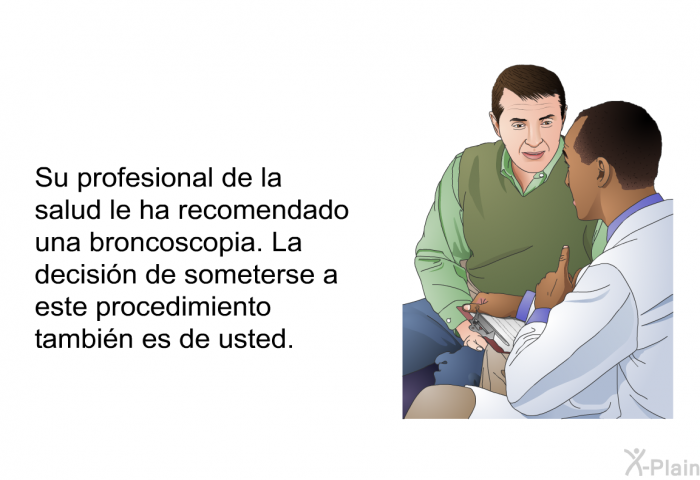 Su profesional de la salud le ha recomendado una broncoscopia. La decisión de someterse a este procedimiento también es de usted.

X-Plain